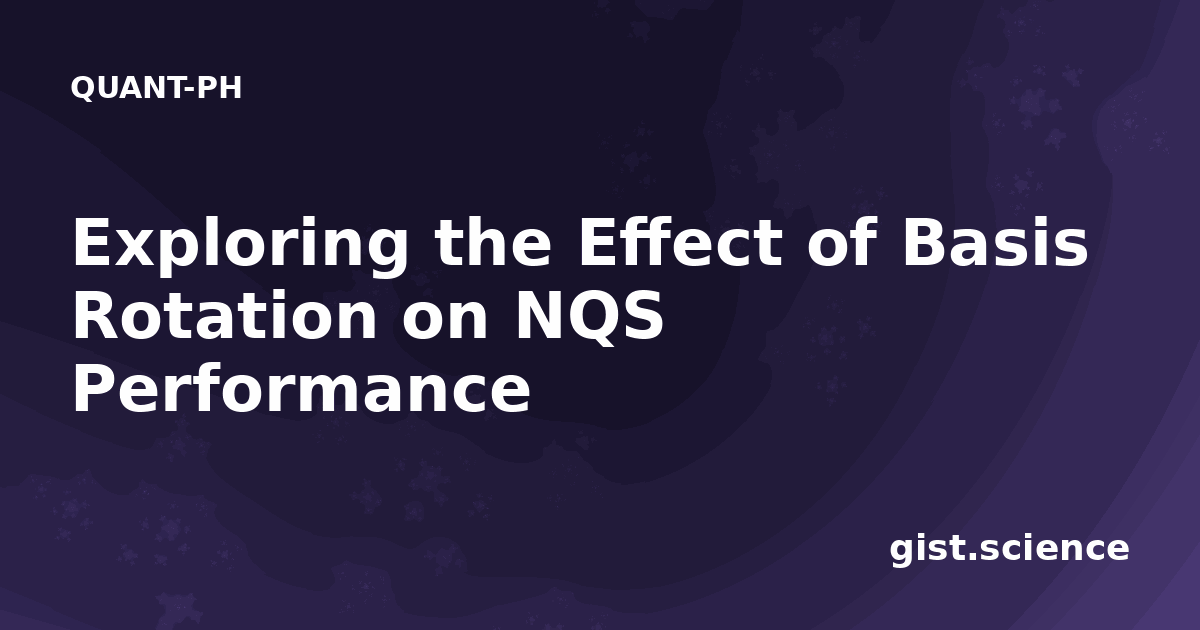 QUANT-PH

Exploring the Effect of Basis Rotation on NQS Performance

gist.science